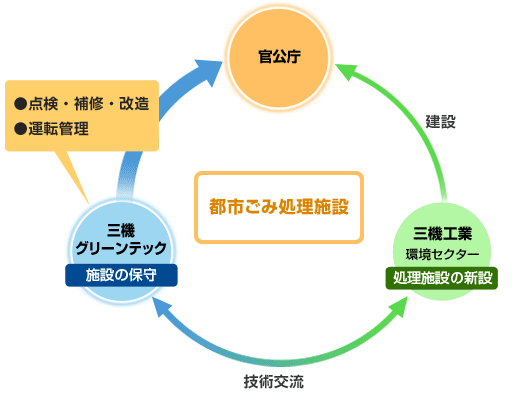 官公庁

●点検・補修・改造
●運転管理

建設

都市ごみ処理施設

三機
グリーンテック
施設の保守

三機工業
環境セクター
処理施設の新設

技術交流